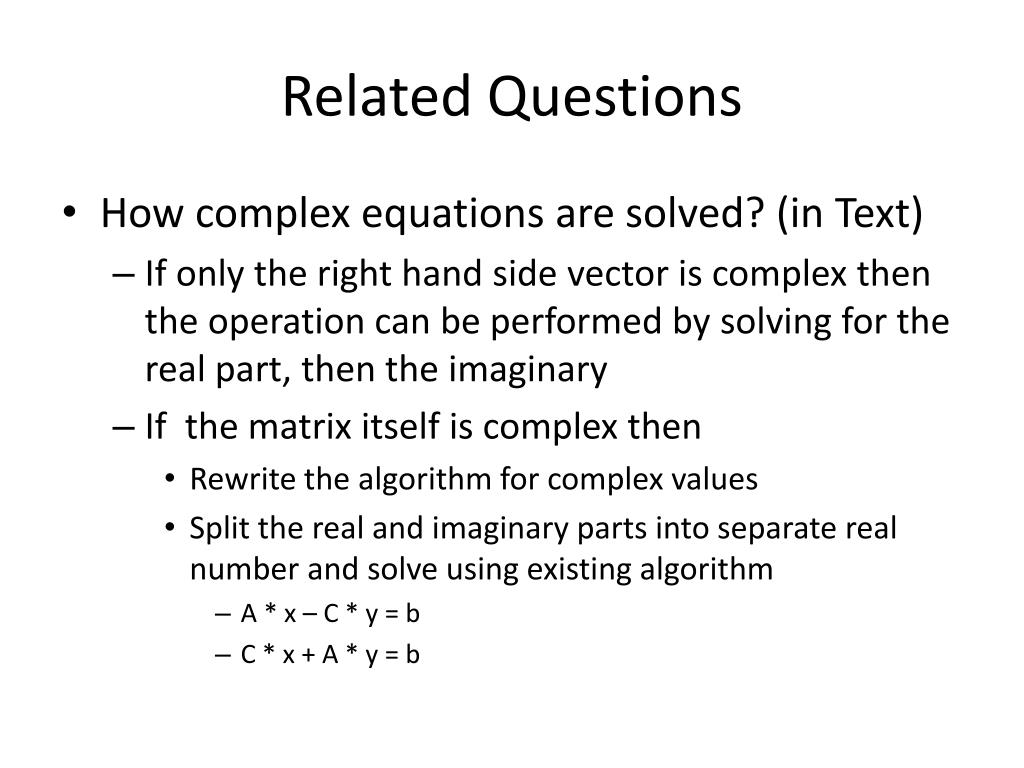 Related Questions

• How complex equations are solved? (in Text)
– If only the right hand side vector is complex then the operation can be performed by solving for the real part, then the imaginary
– If the matrix itself is complex then
• Rewrite the algorithm for complex values
• Split the real and imaginary parts into separate real number and solve using existing algorithm
– A * x – C * y = b
– C * x + A * y = b